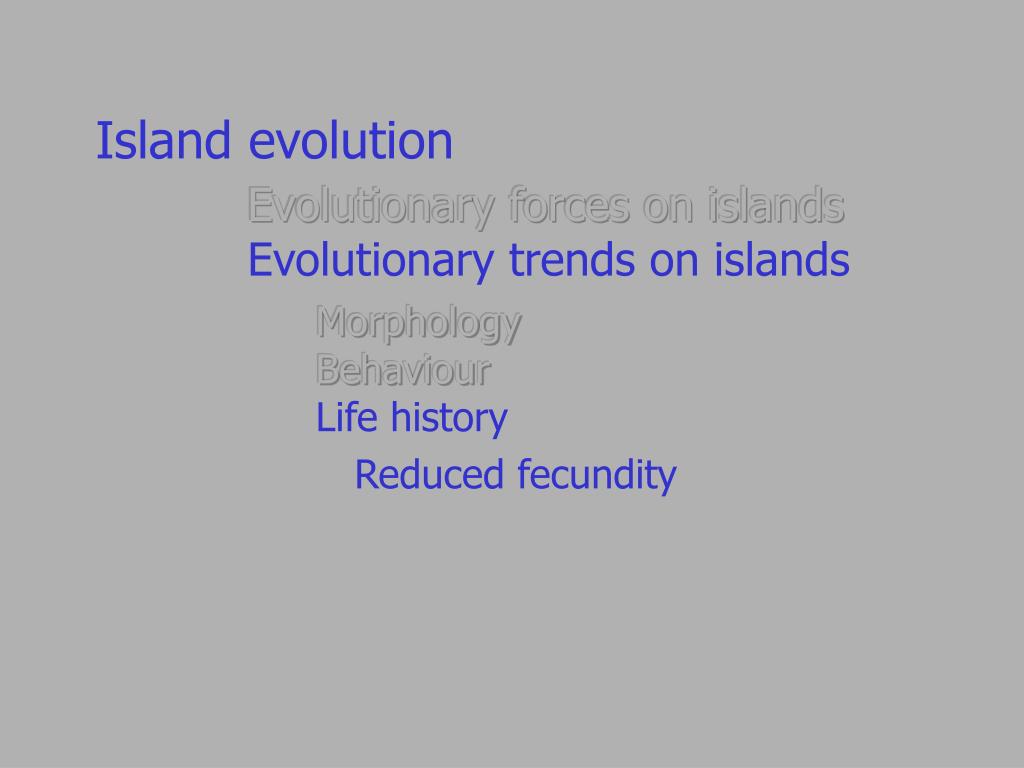 Island evolution

Evolutionary forces on islands

Evolutionary trends on islands

Morphology

Behaviour

Life history

Reduced fecundity